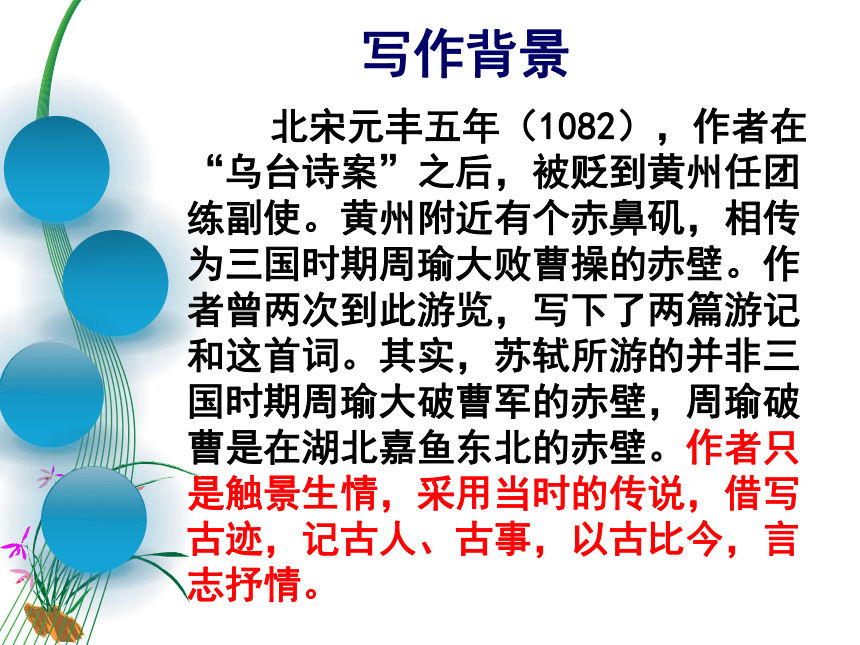 写作背景

北宋元丰五年（1082），作者在“乌台诗案”之后，被贬到黄州任团练副使。黄州附近有个赤鼻矶，相传为三国时期周瑜大败曹操的赤壁。作者曾两次到此游览，写下了两篇游记和这首词。其实，苏轼所游的并非三国时期周瑜大破曹军的赤壁，周瑜破曹是在湖北嘉鱼东北的赤壁。作者只是触景生情，采用当时的传说，借写古迹，记古人、古事，以古比今，言志抒情。